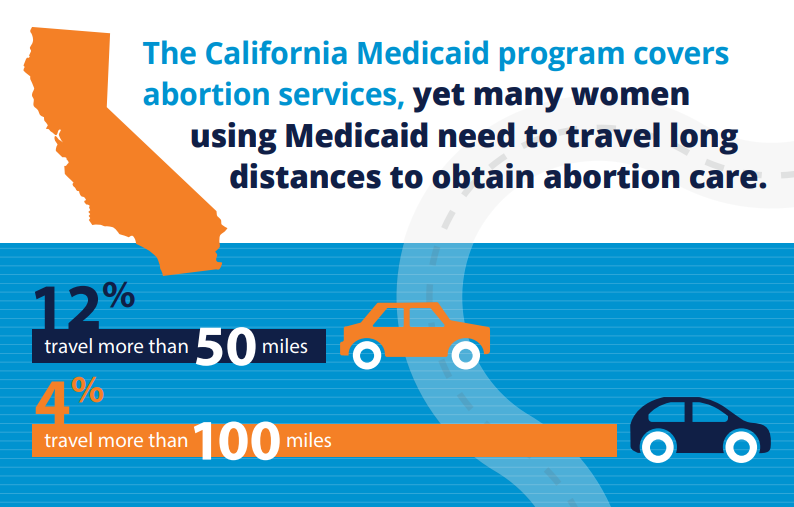 The California Medicaid program covers abortion services, yet many women using Medicaid need to travel long distances to obtain abortion care.

12%
travel more than 50 miles

4%
travel more than 100 miles